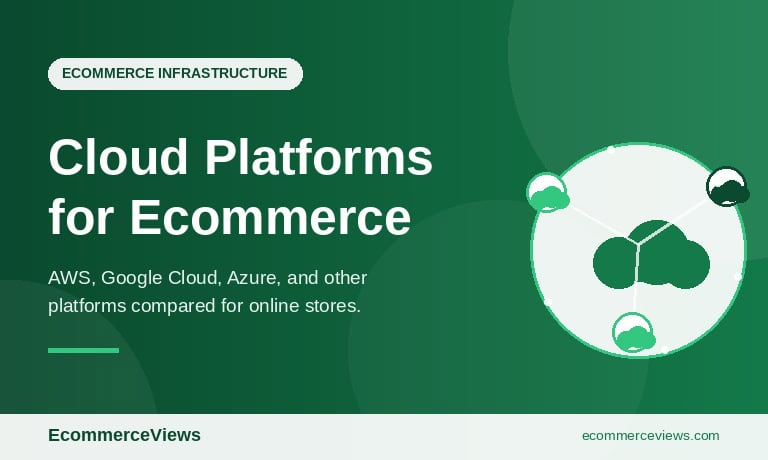 ECOMMERCE INFRASTRUCTURE

Cloud Platforms for Ecommerce

AWS, Google Cloud, Azure, and other platforms compared for online stores.

EcommerceViews

ecommerceviews.com